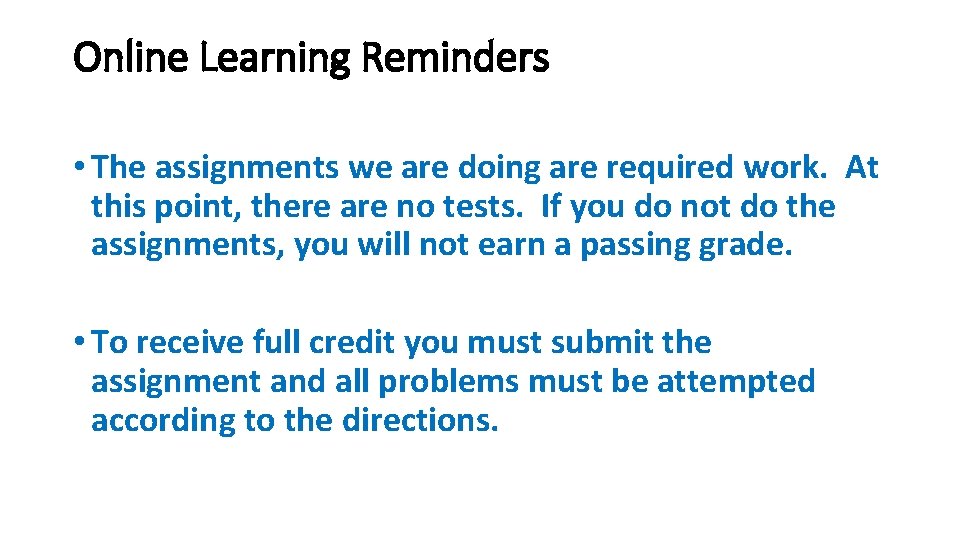 Online Learning Reminders

• The assignments we are doing are required work. At this point, there are no tests. If you do not do the assignments, you will not earn a passing grade.

• To receive full credit you must submit the assignment and all problems must be attempted according to the directions.